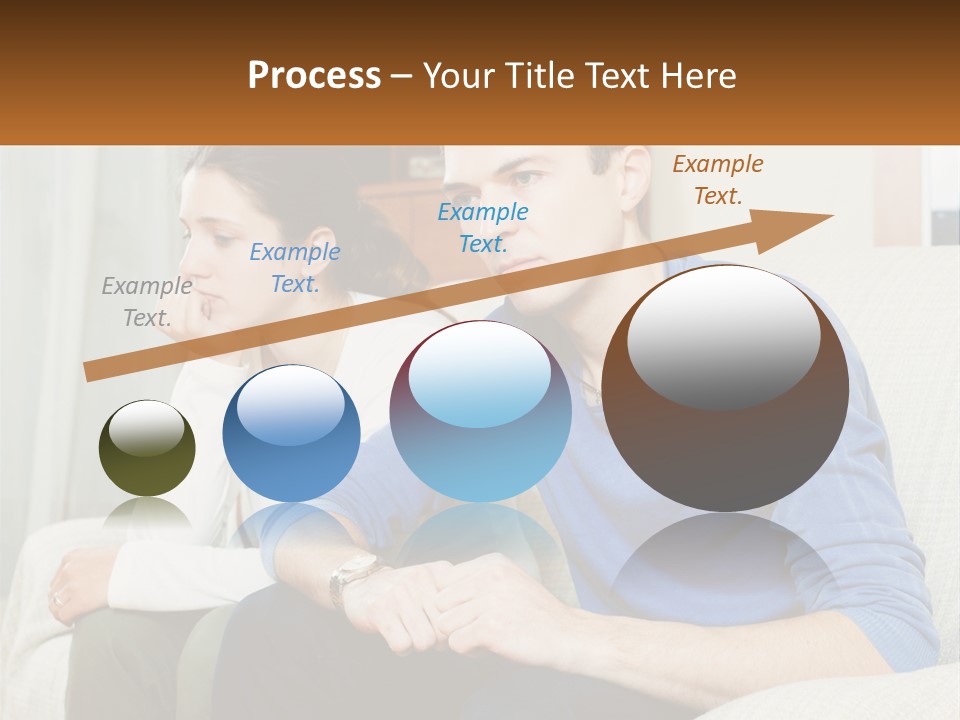 Process – Your Title Text Here

Example Text.

Example Text.

Example Text.

Example Text.